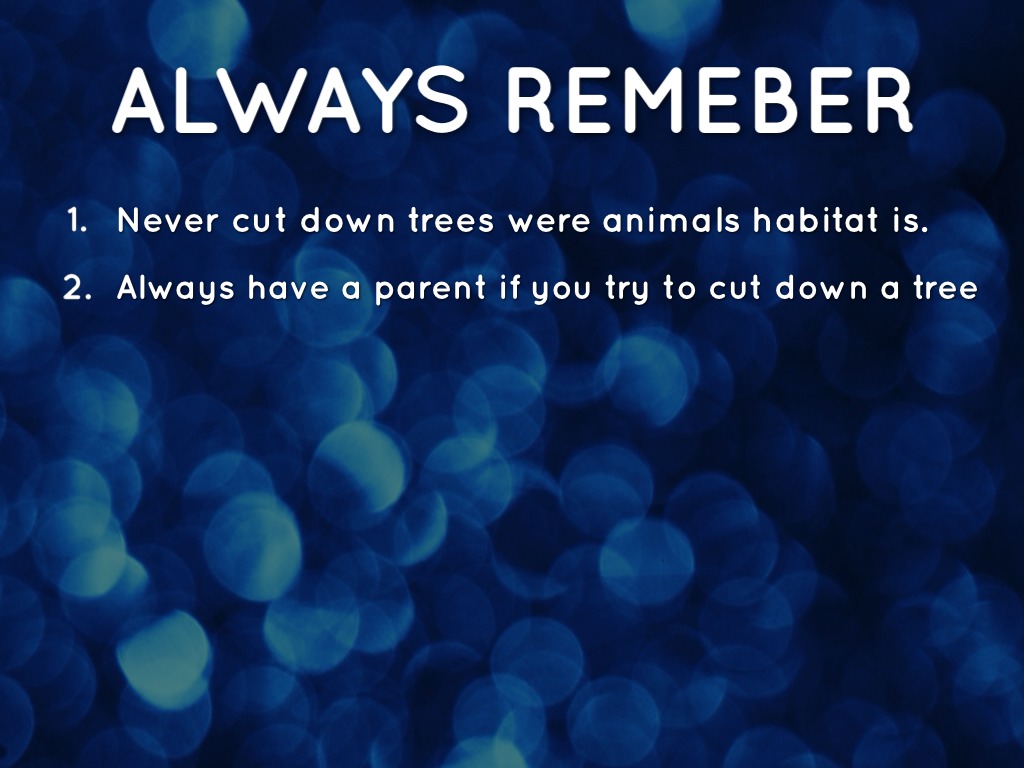 ALWAYS REMEBER

1. Never cut down trees were animals habitat is.
2. Always have a parent if you try to cut down a tree